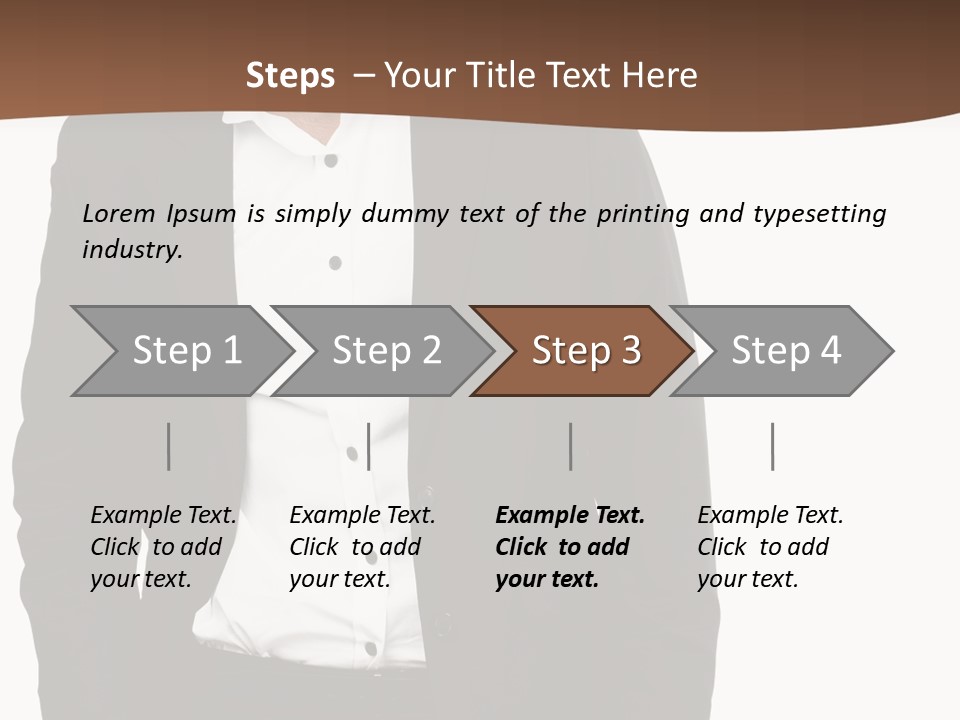 Steps – Your Title Text Here

Lorem Ipsum is simply dummy text of the printing and typesetting industry.

Step 1

Step 2

Step 3

Step 4

Example Text. Click to add your text.

Example Text. Click to add your text.

Example Text. Click to add your text.

Example Text. Click to add your text.